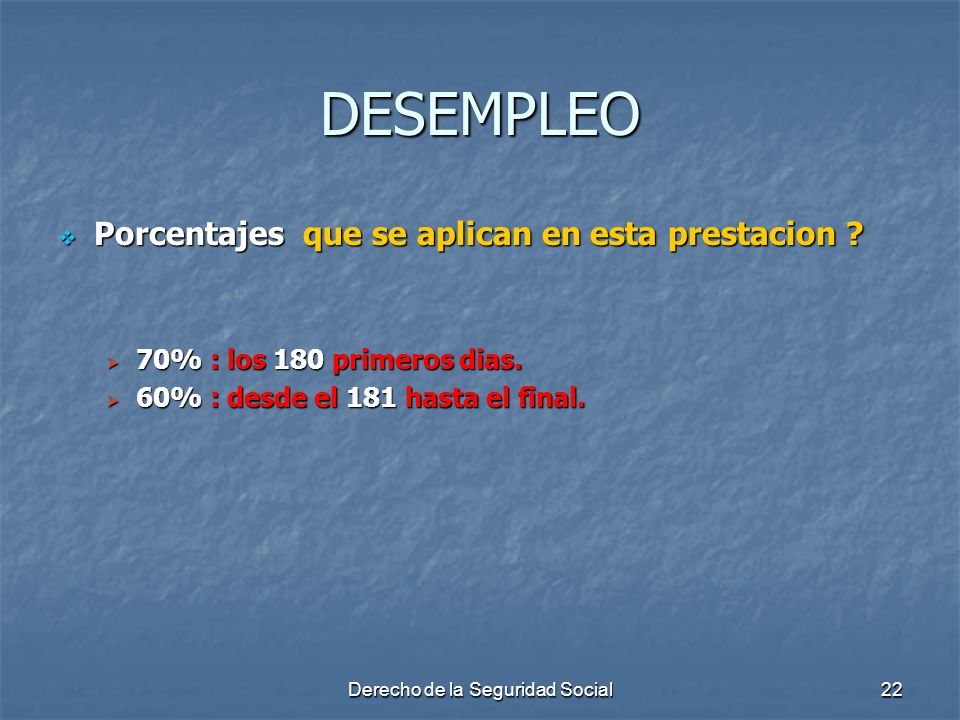 DESEMPLEO

Porcentajes que se aplican en esta prestacion ?

70% : los 180 primeros dias.
60% : desde el 181 hasta el final.

Derecho de la Seguridad Social

22